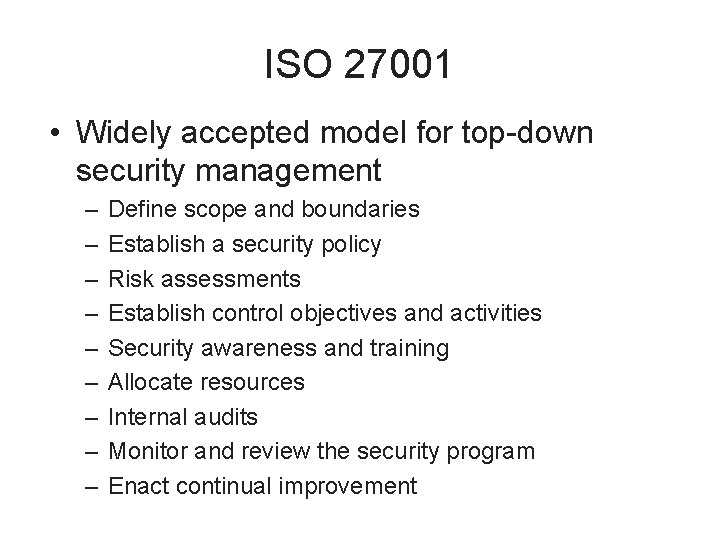 ISO 27001

• Widely accepted model for top-down security management
  – Define scope and boundaries
  – Establish a security policy
  – Risk assessments
  – Establish control objectives and activities
  – Security awareness and training
  – Allocate resources
  – Internal audits
  – Monitor and review the security program
  – Enact continual improvement